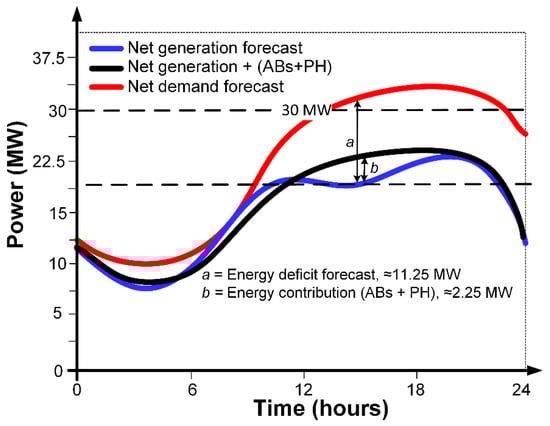 Net generation forecast
Net generation + (ABs+PH)
Net demand forecast

30 MW

a

b

a = Energy deficit forecast, ≈11.25 MW
b = Energy contribution (ABs + PH), ≈2.25 MW

Power (MW)

37.5
30
22.5
15
10
5
0

0
6
12
18
24

Time (hours)